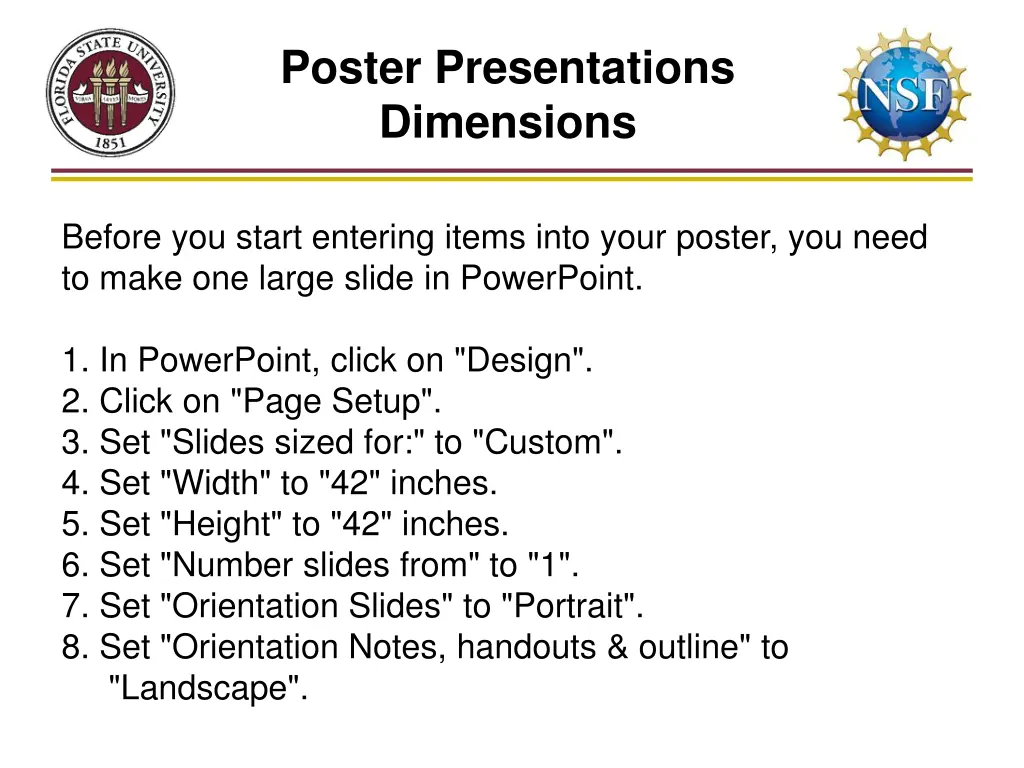 FLORIDA STATE UNIVERSITY
VIRES ARTES MORES
1851

Poster Presentations
Dimensions

NSF

Before you start entering items into your poster, you need to make one large slide in PowerPoint.

1. In PowerPoint, click on "Design".
2. Click on "Page Setup".
3. Set "Slides sized for:" to "Custom".
4. Set "Width" to "42" inches.
5. Set "Height" to "42" inches.
6. Set "Number slides from" to "1".
7. Set "Orientation Slides" to "Portrait".
8. Set "Orientation Notes, handouts & outline" to "Landscape".